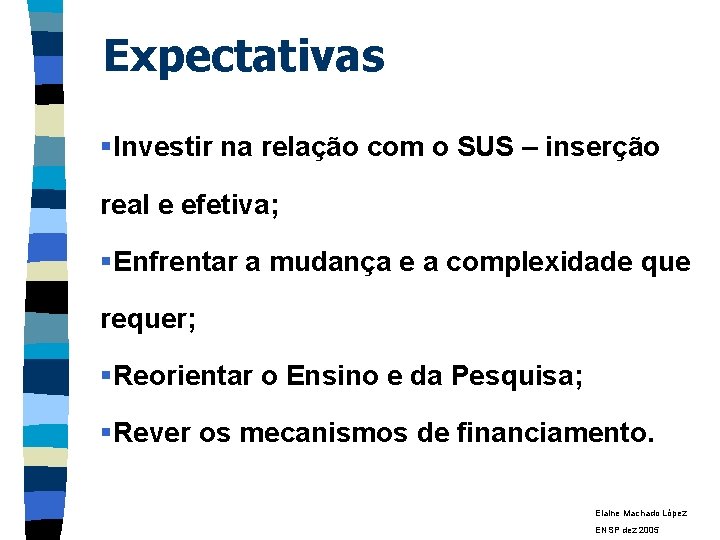 Expectativas

▪Investir na relação com o SUS – inserção real e efetiva;

▪Enfrentar a mudança e a complexidade que requer;

▪Reorientar o Ensino e da Pesquisa;

▪Rever os mecanismos de financiamento.

Elaine Machado López
ENSP dez 2005